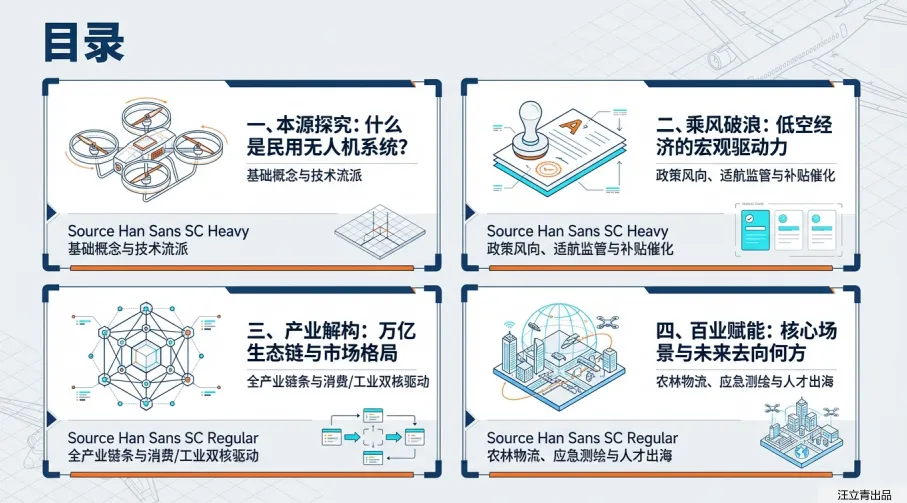 目录

一、本源探究：什么是民用无人机系统？

基础概念与技术流派

Source Han Sans SC Heavy
基础概念与技术流派

二、乘风破浪：低空经济的宏观驱动力

政策风向、适航监管与补贴催化

Source Han Sans SC Heavy
政策风向、适航监管与补贴催化

三、产业解构：万亿生态链与市场格局

全产业链条与消费/工业双核驱动

Source Han Sans SC Regular
全产业链条与消费/工业双核驱动

四、百业赋能：核心场景与未来去向何方

农林物流、应急测绘与人才出海

Source Han Sans SC Regular
农林物流、应急测绘与人才出海

汪立青出品